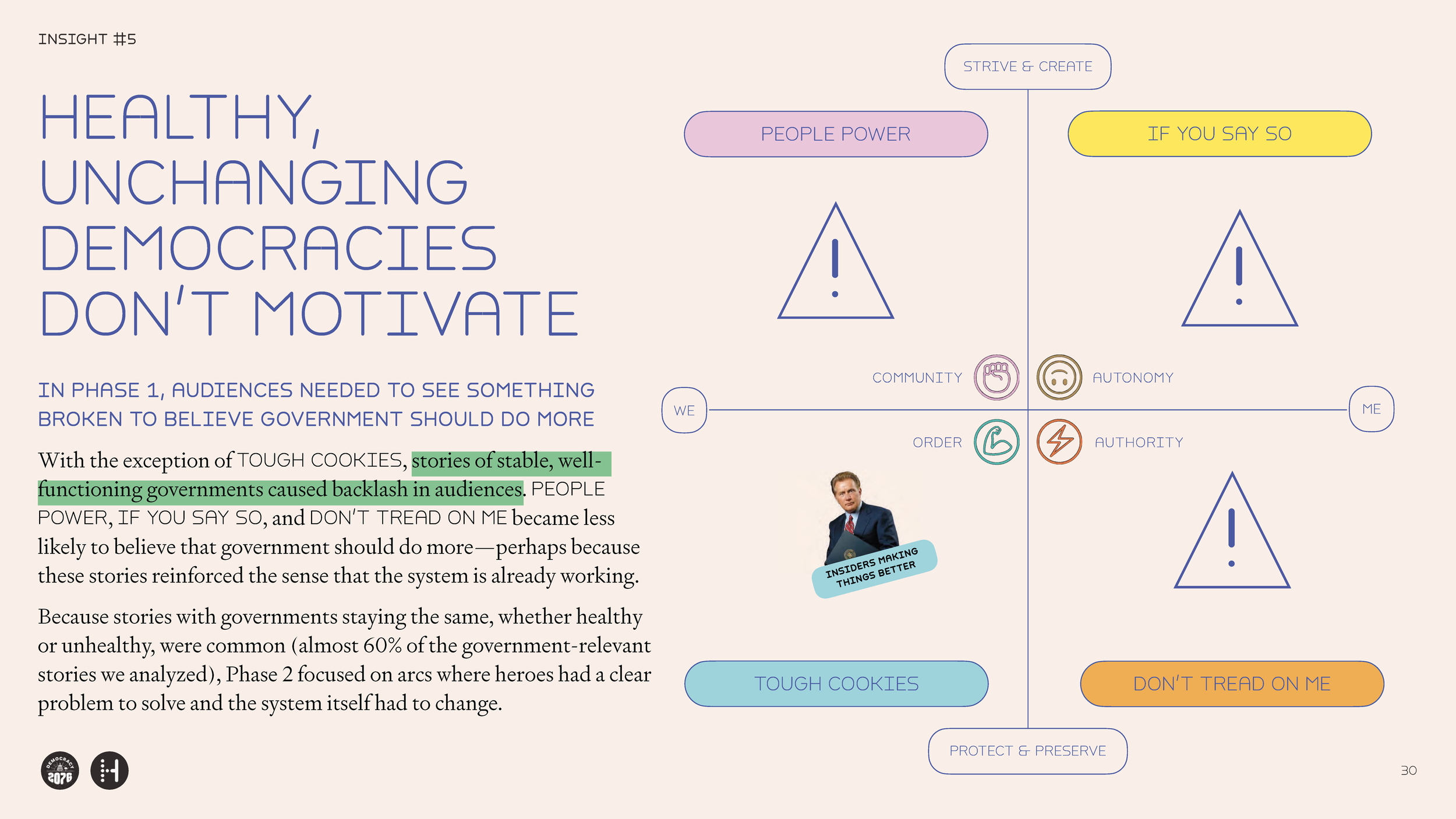 INSIGHT #5

HEALTHY, UNCHANGING DEMOCRACIES DON'T MOTIVATE

IN PHASE 1, AUDIENCES NEEDED TO SEE SOMETHING BROKEN TO BELIEVE GOVERNMENT SHOULD DO MORE

With the exception of TOUGH COOKIES, stories of stable, well-functioning governments caused backlash in audiences. PEOPLE POWER, IF YOU SAY SO, and DON'T TREAD ON ME became less likely to believe that government should do more—perhaps because these stories reinforced the sense that the system is already working.

Because stories with governments staying the same, whether healthy or unhealthy, were common (almost 60% of the government-relevant stories we analyzed), Phase 2 focused on arcs where heroes had a clear problem to solve and the system itself had to change.

DEMOCRACY 2076

STRIVE & CREATE

PEOPLE POWER

IF YOU SAY SO

COMMUNITY

AUTONOMY

WE

ME

ORDER

AUTHORITY

INSIDERS MAKING THINGS BETTER

TOUGH COOKIES

DON'T TREAD ON ME

PROTECT & PRESERVE

30